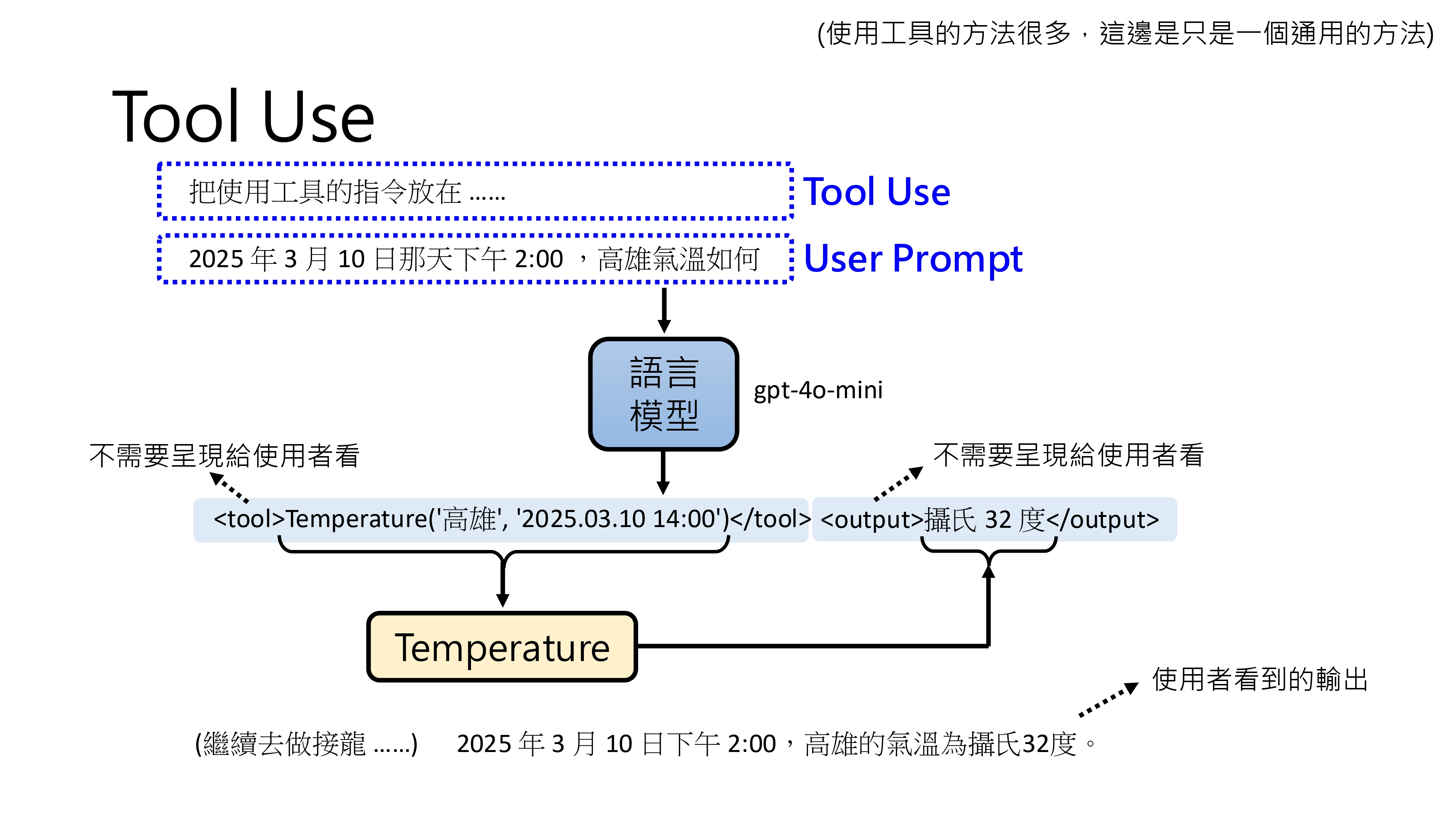 (使用工具的方法很多，這邊是只是一個通用的方法)

Tool Use

把使用工具的指令放在 ……

Tool Use

2025 年 3 月 10 日那天下午 2:00 ，高雄氣溫如何

User Prompt

語言模型

gpt-4o-mini

不需要呈現給使用者看

不需要呈現給使用者看

<tool>Temperature('高雄', '2025.03.10 14:00')</tool>

<output>攝氏 32 度</output>

Temperature

使用者看到的輸出

(繼續去做接龍 ……)

2025 年 3 月 10 日下午 2:00，高雄的氣溫為攝氏32度。